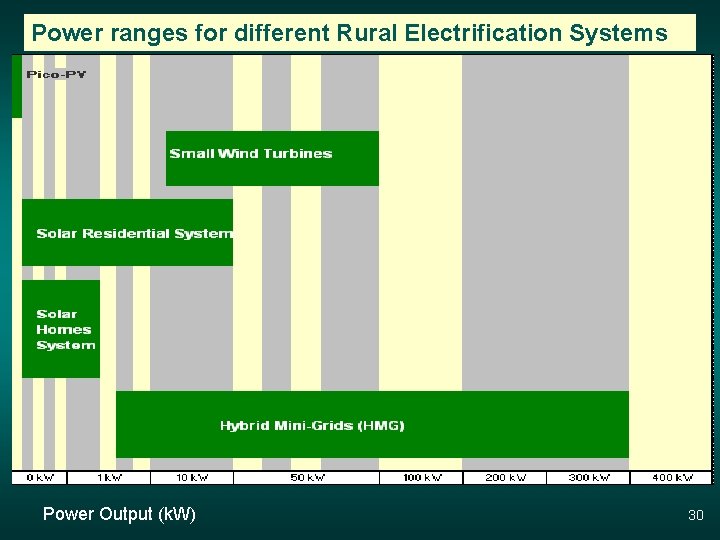 Power ranges for different Rural Electrification Systems

Pico-PV

Small Wind Turbines

Solar Residential System

Solar Homes System

Hybrid Mini-Grids (HMG)

0 kW
1 kW
10 kW
50 kW
100 kW
200 kW
300 kW
400 kW

Power Output (kW)

30